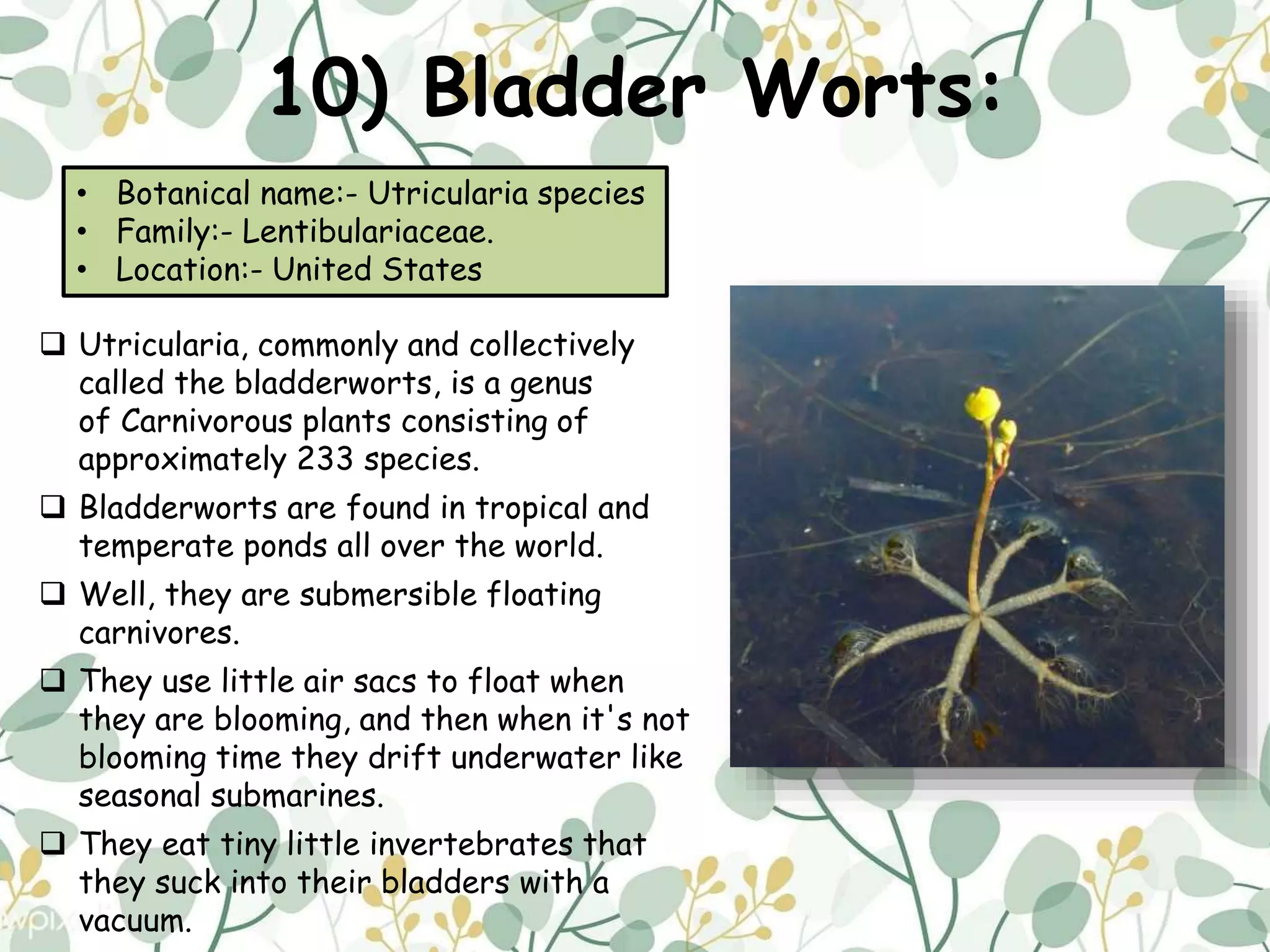 10) Bladder Worts:

• Botanical name:- Utricularia species
• Family:- Lentibulariaceae.
• Location:- United States

❑ Utricularia, commonly and collectively called the bladderworts, is a genus of Carnivorous plants consisting of approximately 233 species.

❑ Bladderworts are found in tropical and temperate ponds all over the world.

❑ Well, they are submersible floating carnivores.

❑ They use little air sacs to float when they are blooming, and then when it's not blooming time they drift underwater like seasonal submarines.

❑ They eat tiny little invertebrates that they suck into their bladders with a vacuum.

wpix